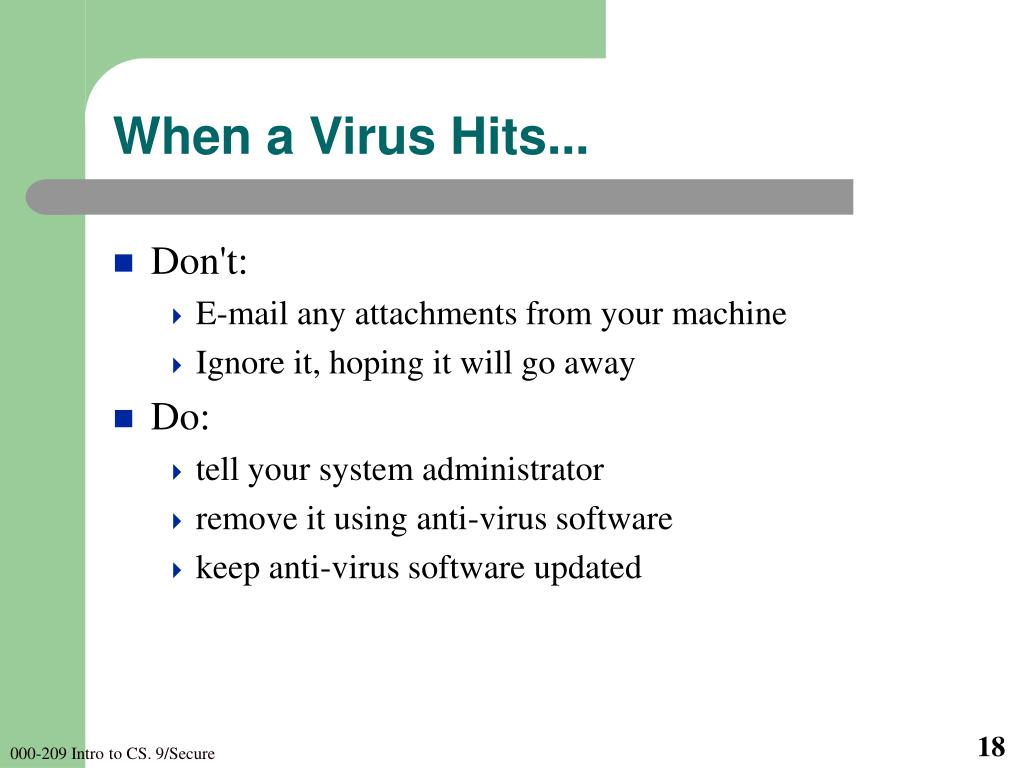 When a Virus Hits...

Don't:

E-mail any attachments from your machine

Ignore it, hoping it will go away

Do:

tell your system administrator

remove it using anti-virus software

keep anti-virus software updated

000-209 Intro to CS. 9/Secure

18